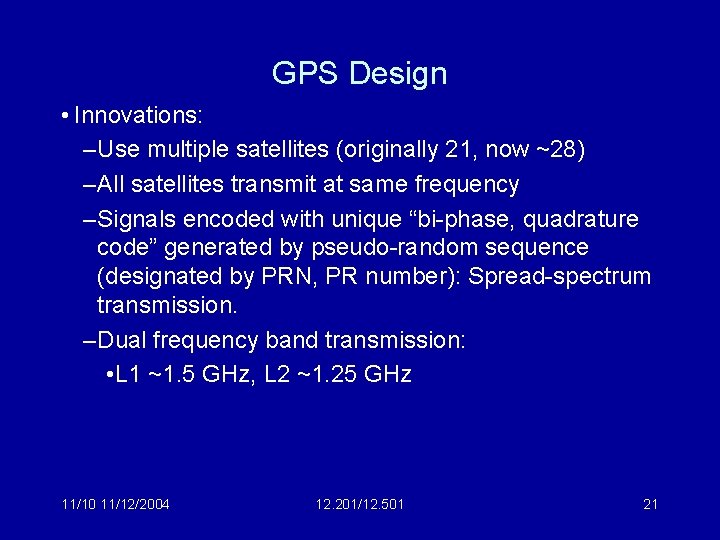 GPS Design

• Innovations:

–Use multiple satellites (originally 21, now ~28)

–All satellites transmit at same frequency

–Signals encoded with unique “bi-phase, quadrature code” generated by pseudo-random sequence (designated by PRN, PR number): Spread-spectrum transmission.

–Dual frequency band transmission:

•L1 ~1.5 GHz, L2 ~1.25 GHz

11/10 11/12/2004

12.201/12.501

21